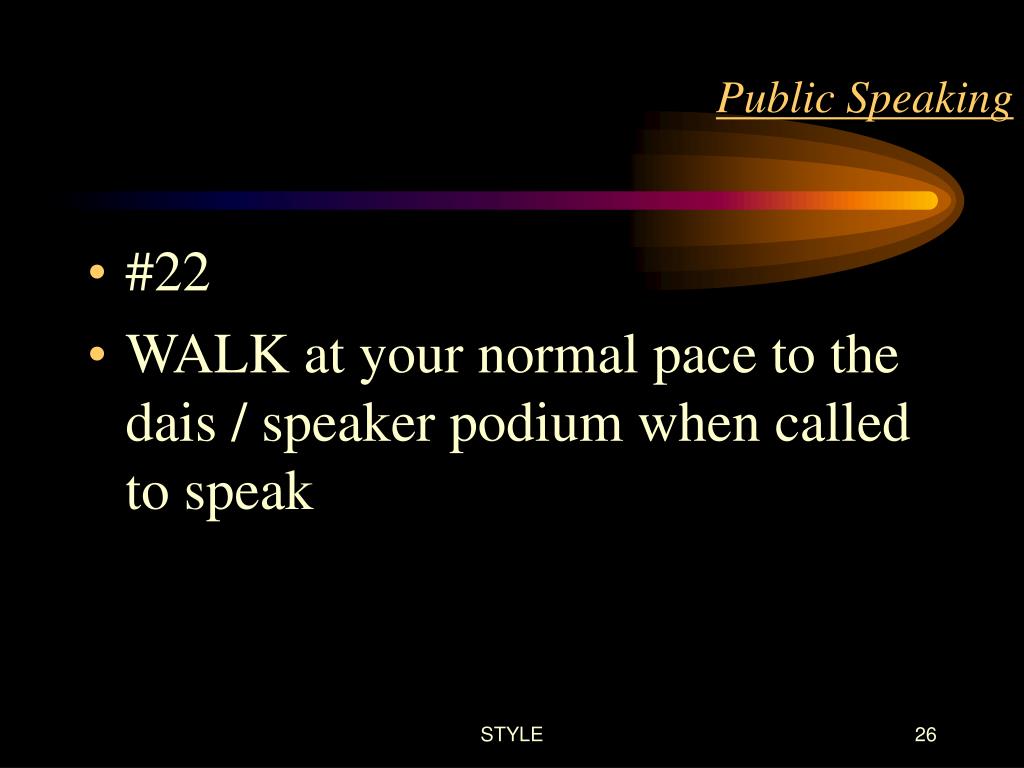 Public Speaking

• #22
• WALK at your normal pace to the dais / speaker podium when called to speak

STYLE

26